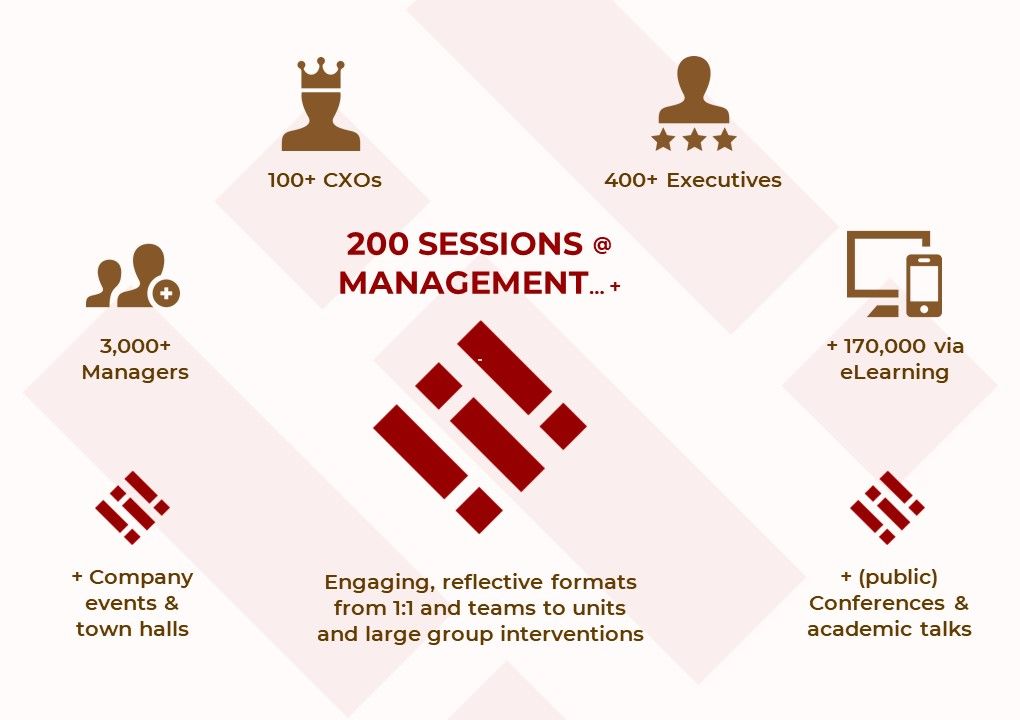 100+ CXOs

400+ Executives

200 SESSIONS @ MANAGEMENT... +

3,000+ Managers

+ 170,000 via eLearning

+ Company events & town halls

Engaging, reflective formats from 1:1 and teams to units and large group interventions

+ (public) Conferences & academic talks